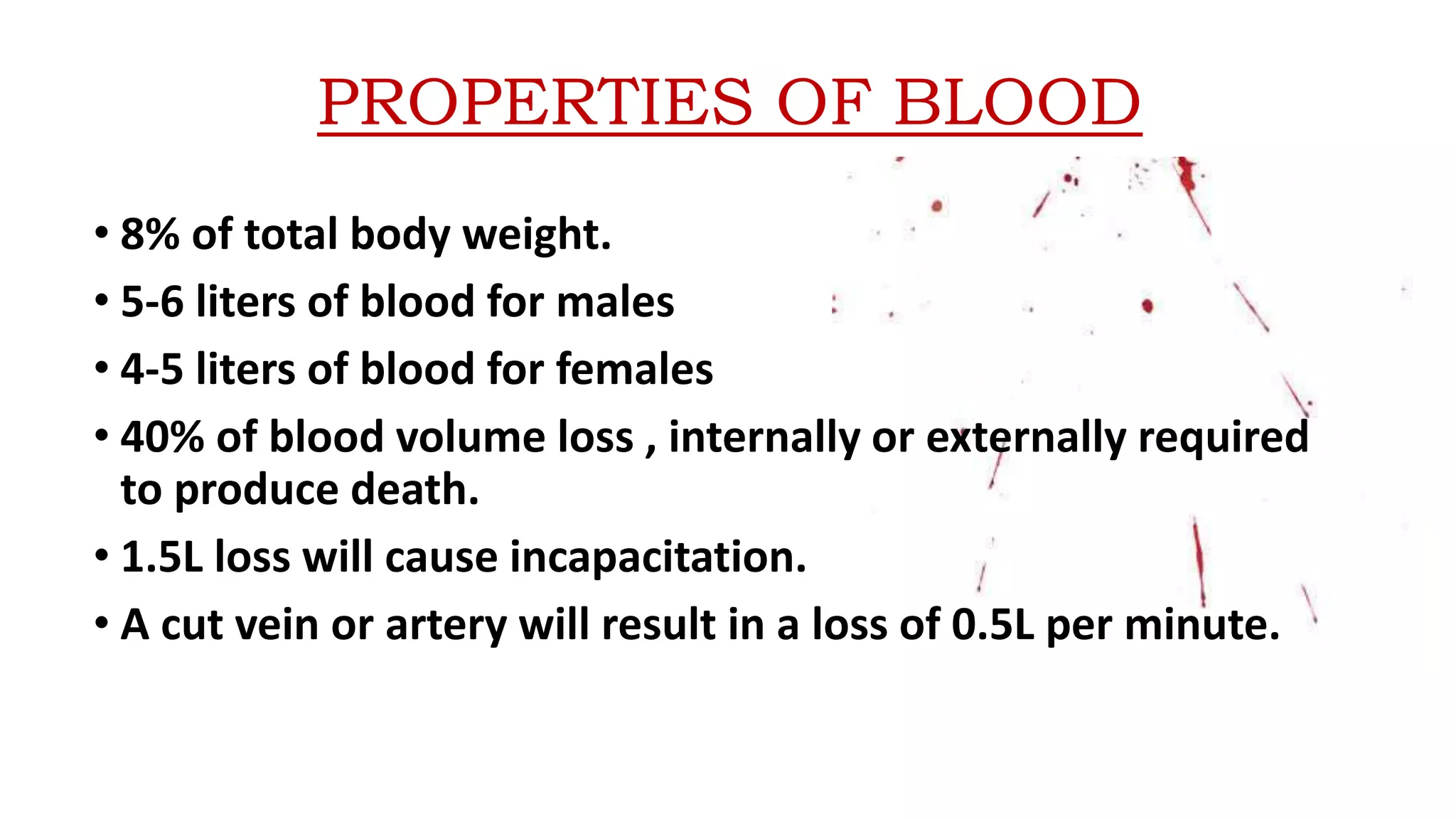 PROPERTIES OF BLOOD

• 8% of total body weight.
• 5-6 liters of blood for males
• 4-5 liters of blood for females
• 40% of blood volume loss , internally or externally required to produce death.
• 1.5L loss will cause incapacitation.
• A cut vein or artery will result in a loss of 0.5L per minute.